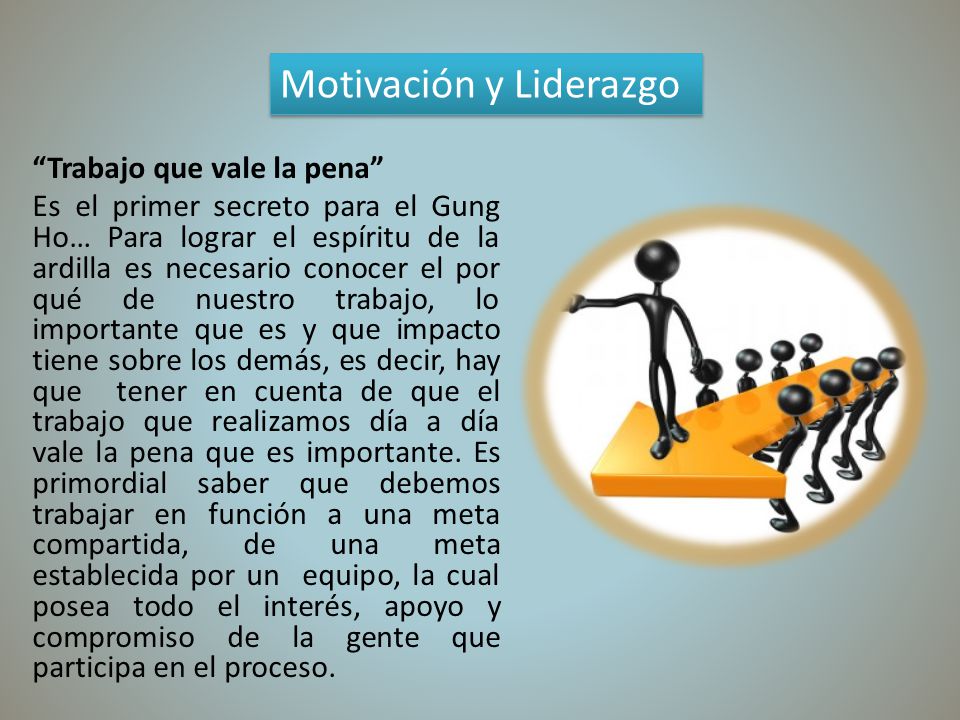 Motivación y Liderazgo

“Trabajo que vale la pena”

Es el primer secreto para el Gung Ho… Para lograr el espíritu de la ardilla es necesario conocer el por qué de nuestro trabajo, lo importante que es y que impacto tiene sobre los demás, es decir, hay que tener en cuenta de que el trabajo que realizamos día a día vale la pena que es importante. Es primordial saber que debemos trabajar en función a una meta compartida, de una meta establecida por un equipo, la cual posea todo el interés, apoyo y compromiso de la gente que participa en el proceso.